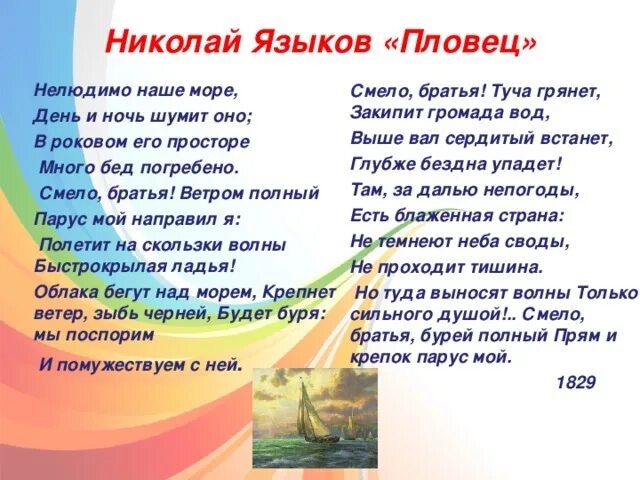 Николай Языков «Пловец»

Нелюдимо наше море,
День и ночь шумит оно;
В роковом его просторе
Много бед погребено.
Смело, братья! Ветром полный
Парус мой направил я:
Полетит на скользки волны
Быстрокрылая ладья!
Облака бегут над морем, Крепнет ветер, зыбь черней, Будет буря: мы поспорим
И помужествуем с ней.

Смело, братья! Туча грянет,
Закипит громада вод,
Выше вал сердитый встанет,
Глубже бездна упадет!
Там, за далью непогоды,
Есть блаженная страна:
Не темнеют неба своды,
Не проходит тишина.
Но туда выносят волны Только сильного душой!.. Смело, братья, бурей полный Прям и крепок парус мой.
1829